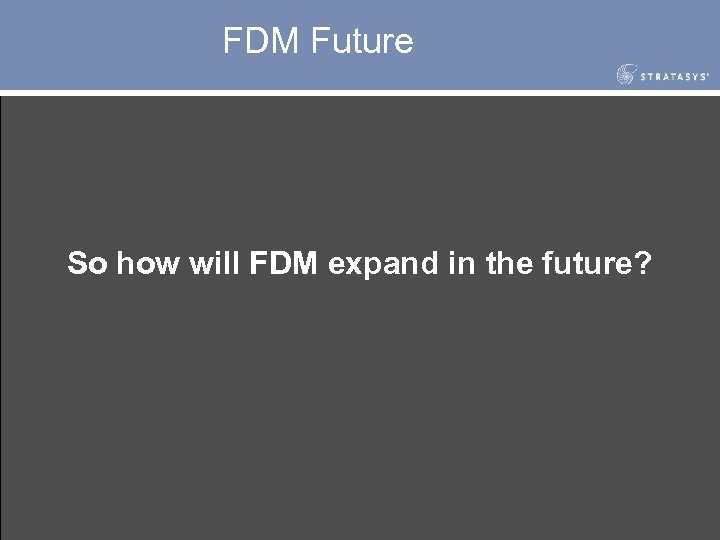 FDM Future

STRATASYS

So how will FDM expand in the future?